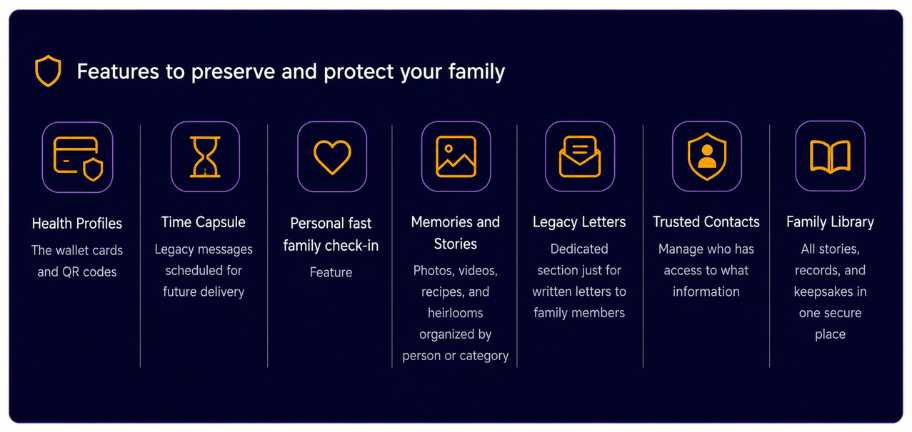 Features to preserve and protect your family

Health Profiles
The wallet cards and QR codes

Time Capsule
Legacy messages scheduled for future delivery

Personal fast family check-in
Feature

Memories and Stories
Photos, videos, recipes, and heirlooms organized by person or category

Legacy Letters
Dedicated section just for written letters to family members

Trusted Contacts
Manage who has access to what information

Family Library
All stories, records, and keepsakes in one secure place